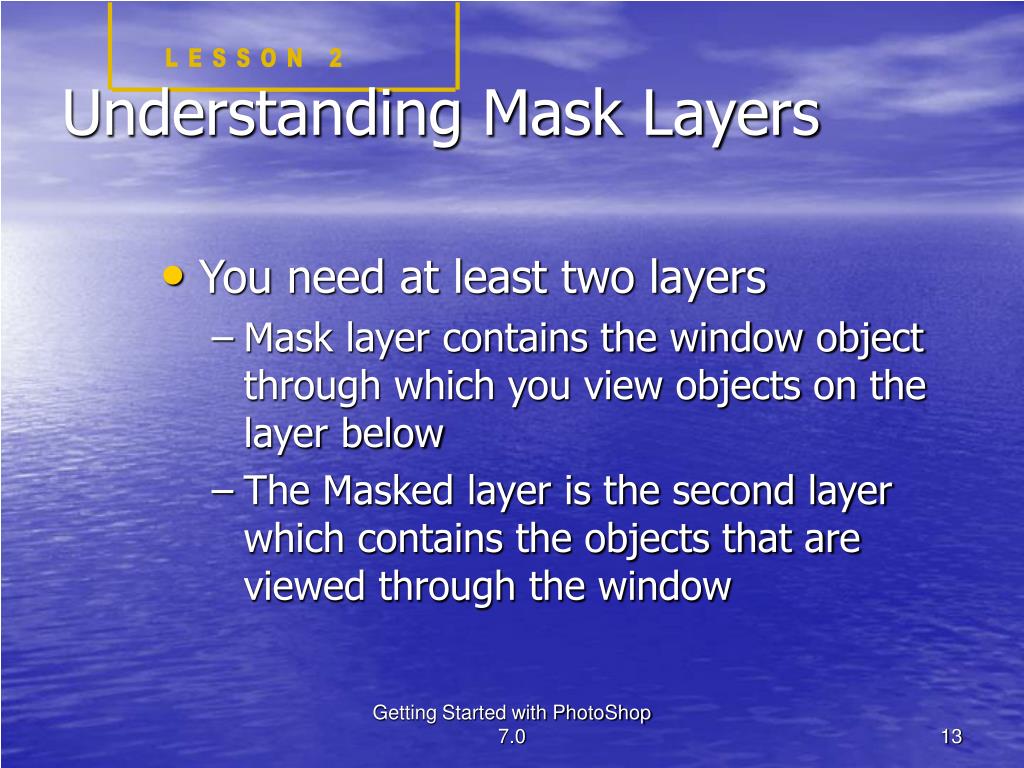 LESSON 2

Understanding Mask Layers

• You need at least two layers
– Mask layer contains the window object through which you view objects on the layer below
– The Masked layer is the second layer which contains the objects that are viewed through the window

Getting Started with PhotoShop 7.0

13